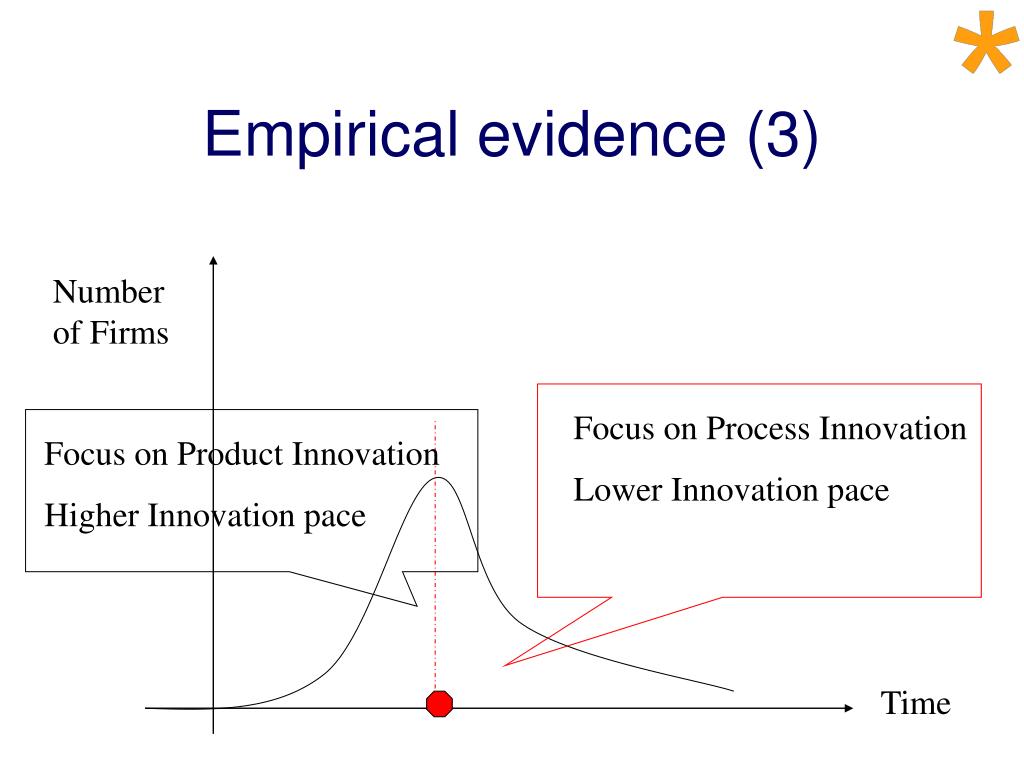 *

Empirical evidence (3)

Number of Firms

Focus on Product Innovation

Higher Innovation pace

Focus on Process Innovation

Lower Innovation pace

Time